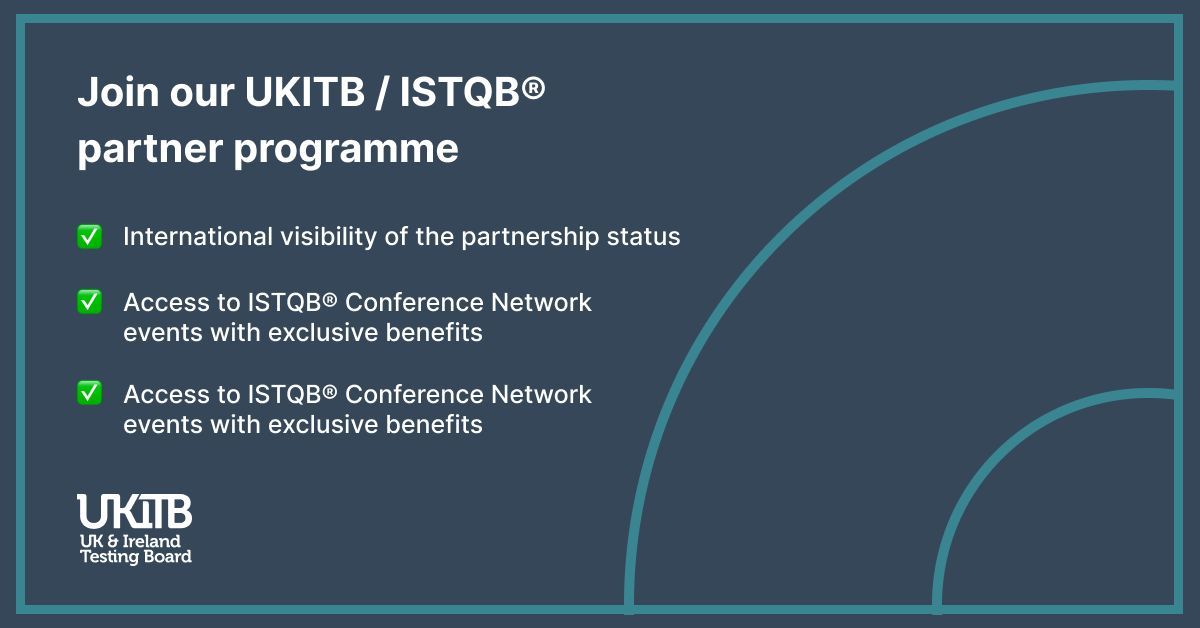 Join our UKITB / ISTQB® partner programme

✅ International visibility of the partnership status

✅ Access to ISTQB® Conference Network events with exclusive benefits

✅ Access to ISTQB® Conference Network events with exclusive benefits

UKITB
UK & Ireland Testing Board